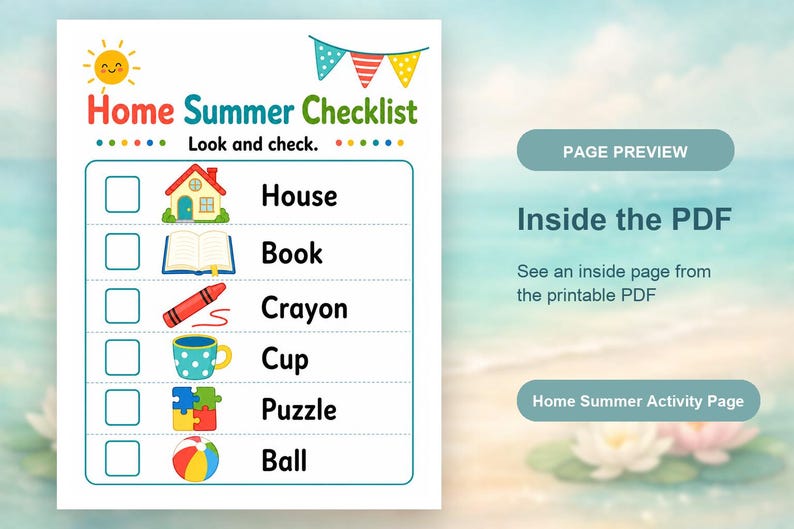 Home Summer Checklist

Look and check.

☐ House
☐ Book
☐ Crayon
☐ Cup
☐ Puzzle
☐ Ball

PAGE PREVIEW

Inside the PDF

See an inside page from the printable PDF

Home Summer Activity Page